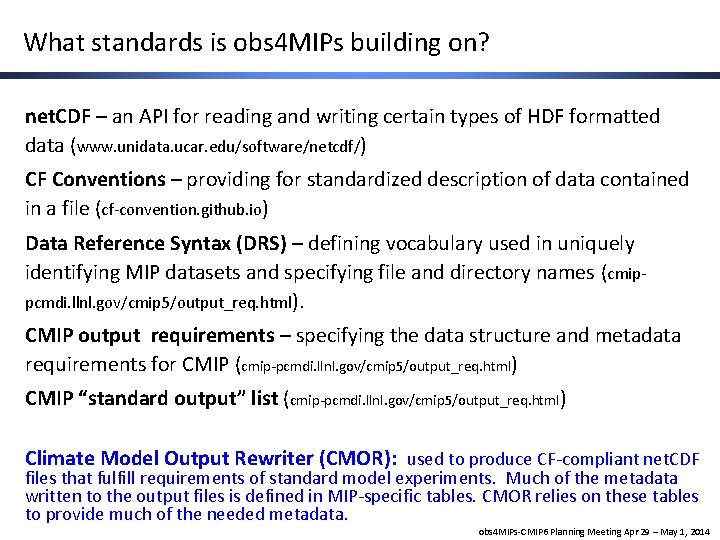 What standards is obs4MIPs building on?

netCDF – an API for reading and writing certain types of HDF formatted data (www.unidata.ucar.edu/software/netcdf/)

CF Conventions – providing for standardized description of data contained in a file (cf-convention.github.io)

Data Reference Syntax (DRS) – defining vocabulary used in uniquely identifying MIP datasets and specifying file and directory names (cmip-pcmdi.llnl.gov/cmip5/output_req.html).

CMIP output requirements – specifying the data structure and metadata requirements for CMIP (cmip-pcmdi.llnl.gov/cmip5/output_req.html)

CMIP "standard output" list (cmip-pcmdi.llnl.gov/cmip5/output_req.html)

Climate Model Output Rewriter (CMOR): used to produce CF-compliant netCDF files that fulfill requirements of standard model experiments. Much of the metadata written to the output files is defined in MIP-specific tables. CMOR relies on these tables to provide much of the needed metadata.

obs4MIPs-CMIP6 Planning Meeting Apr 29 – May 1, 2014